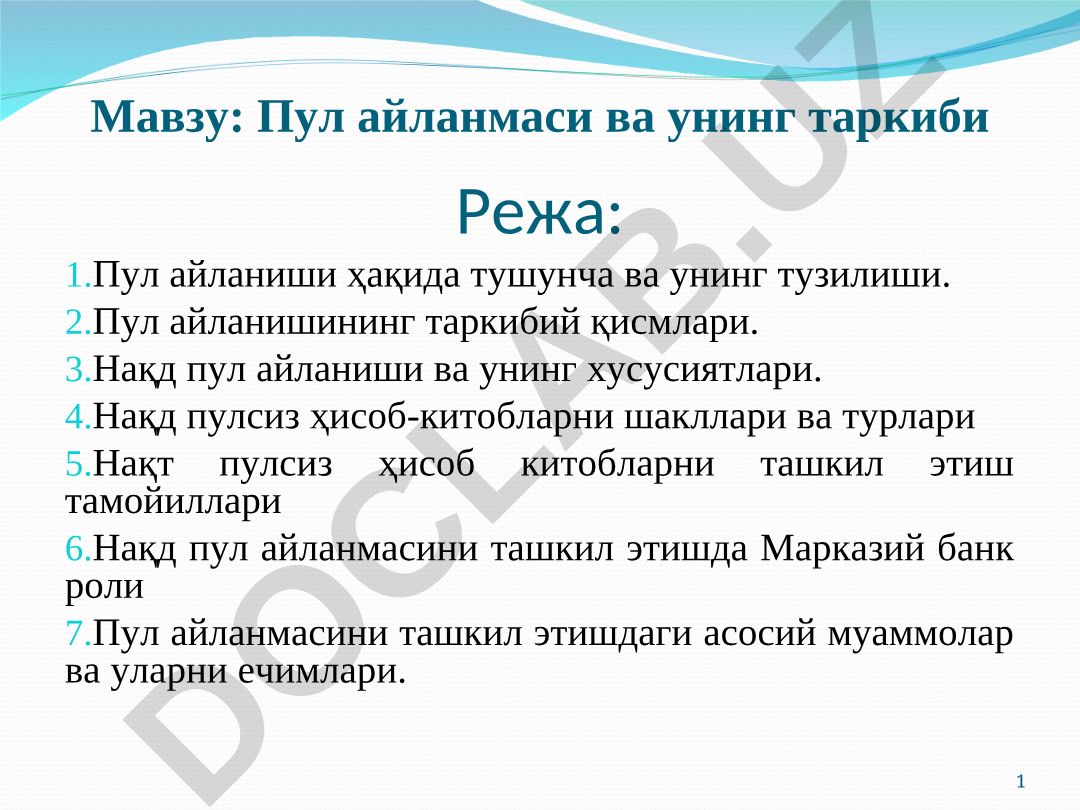 Мавзу: Пул айланмаси ва унинг таркиби

Режа:

1.Пул айланиши ҳақида тушунча ва унинг тузилиши.

2.Пул айланишининг таркибий қисмлари.

3.Нақд пул айланиши ва унинг хусусиятлари.

4.Нақд пулсиз ҳисоб-китобларни шакллари ва турлари

5.Нақт пулсиз ҳисоб китобларни ташкил этиш тамойиллари

6.Нақд пул айланмасини ташкил этишда Марказий банк роли

7.Пул айланмасини ташкил этишдаги асосий муаммолар ва уларни ечимлари.

DOCLAB.UZ

1